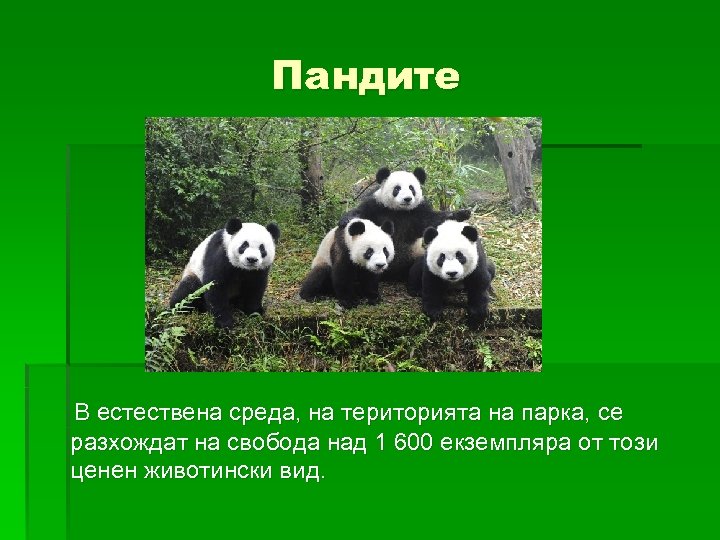 Пандите

В естествена среда, на територията на парка, се разхождат на свобода над 1 600 екземпляра от този ценен животински вид.